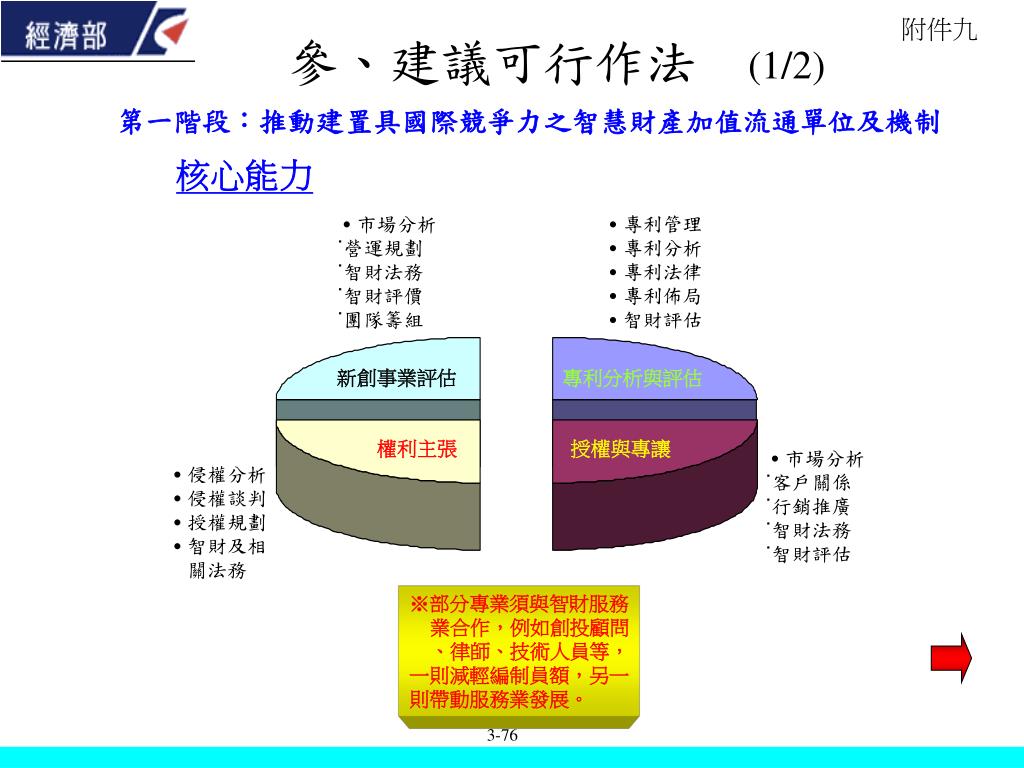 經濟部

附件九

參、建議可行作法 (1/2)

第一階段：推動建置具國際競爭力之智慧財產加值流通單位及機制

核心能力

• 市場分析
˙營運規劃
˙智財法務
˙智財評價
˙團隊籌組

• 專利管理
• 專利分析
• 專利法律
• 專利佈局
• 智財評估

新創事業評估

專利分析與評估

權利主張

授權與專讓

• 侵權分析
• 侵權談判
• 授權規劃
• 智財及相關法務

• 市場分析
˙客戶關係
˙行銷推廣
˙智財法務
˙智財評估

※部分專業須與智財服務業合作，例如創投顧問、律師、技術人員等，一則減輕編制員額，另一則帶動服務業發展。

3-76